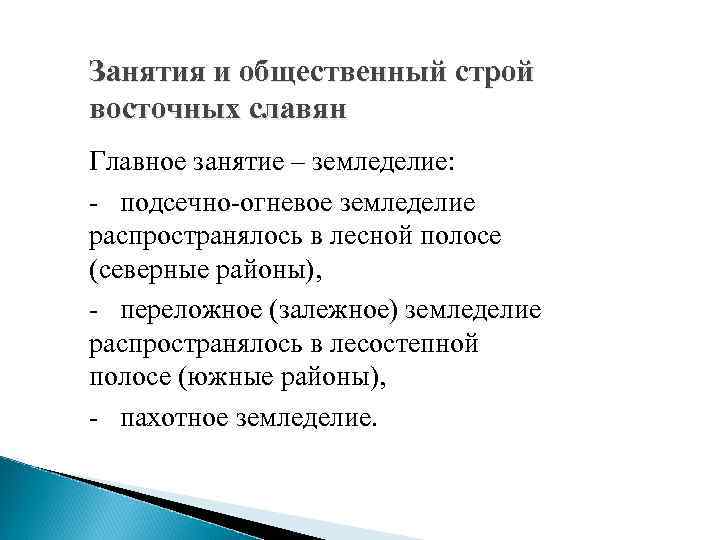 Занятия и общественный строй восточных славян

Главное занятие – земледелие:

- подсечно-огневое земледелие распространялось в лесной полосе (северные районы),

- переложное (залежное) земледелие распространялось в лесостепной полосе (южные районы),

- пахотное земледелие.